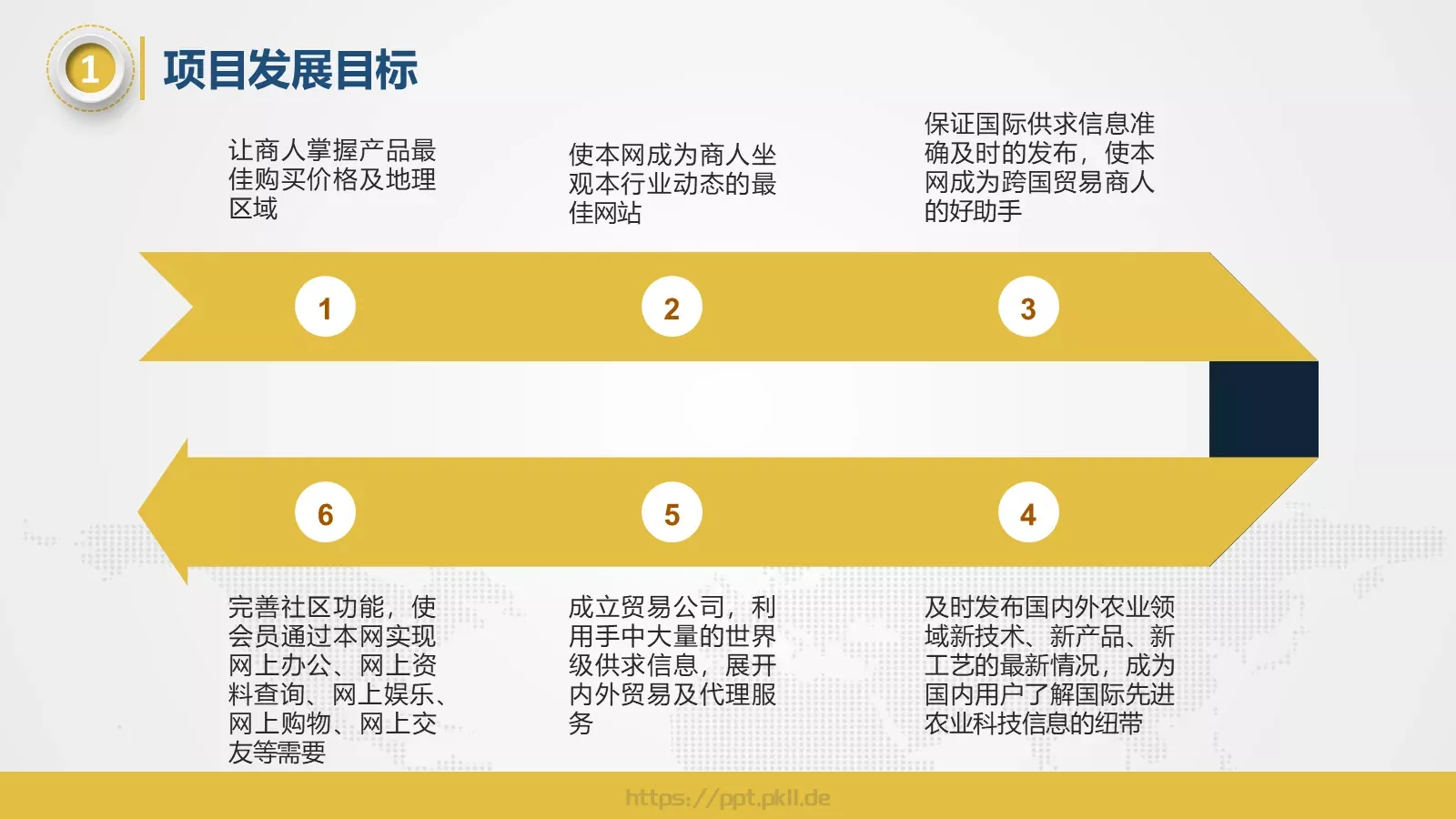 1

项目发展目标

让商人掌握产品最佳购买价格及地理区域

使本网成为商人坐观本行业动态的最佳网站

保证国际供求信息准确及时的发布，使本网成为跨国贸易商人的好助手

1

2

3

6

5

4

完善社区功能，使会员通过本网实现网上办公、网上资料查询、网上娱乐、网上购物、网上交友等需要

成立贸易公司，利用手中大量的世界级供求信息，展开内外贸易及代理服务

及时发布国内外农业领域新技术、新产品、新工艺的最新情况，成为国内用户了解国际先进农业科技信息的纽带

https://ppt.pkll.de